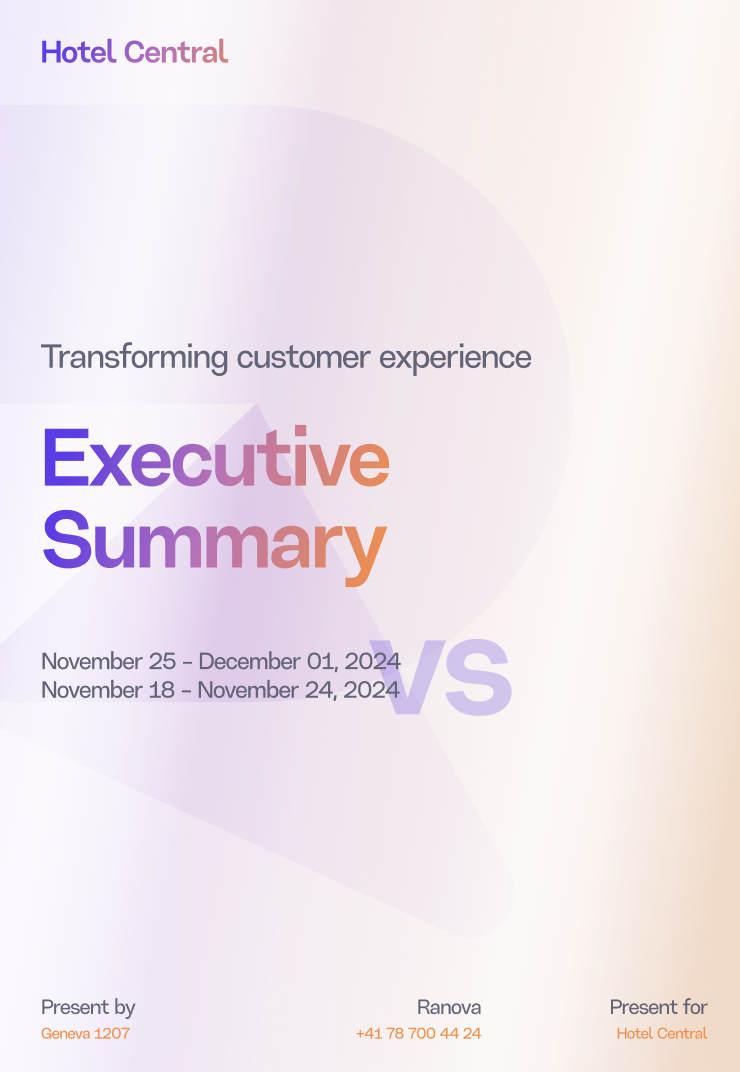 Hotel Central

Transforming customer experience

Executive Summary

November 25 - December 01, 2024
VS
November 18 - November 24, 2024

Present by
Geneva 1207

Ranova
+41 78 700 44 24

Present for
Hotel Central